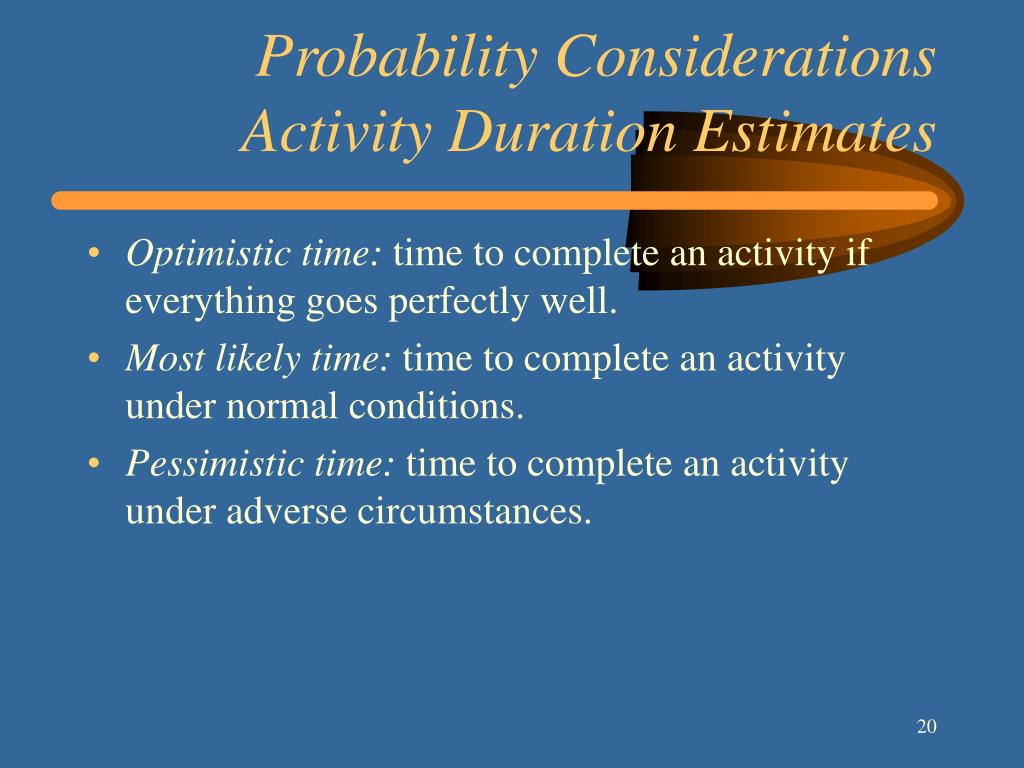 Probability Considerations
Activity Duration Estimates

• Optimistic time: time to complete an activity if everything goes perfectly well.
• Most likely time: time to complete an activity under normal conditions.
• Pessimistic time: time to complete an activity under adverse circumstances.

20